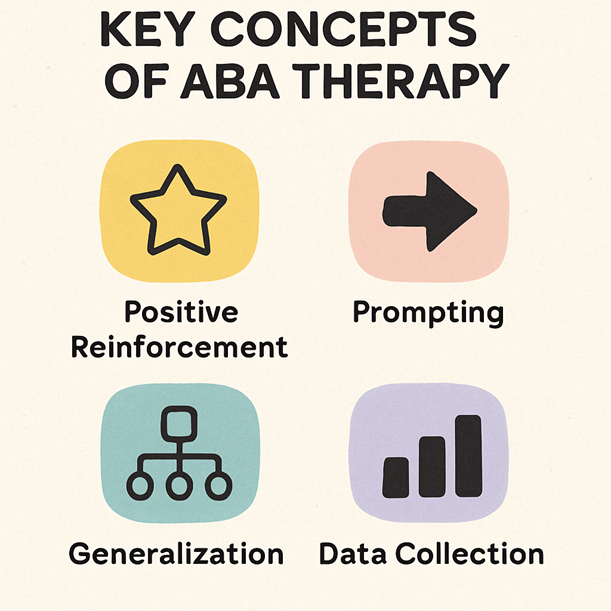 KEY CONCEPTS OF ABA THERAPY

Positive Reinforcement

Prompting

Generalization

Data Collection